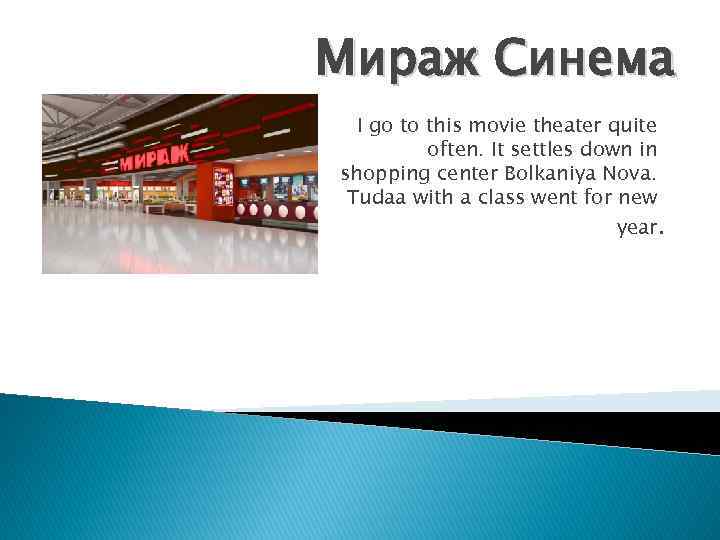 Мираж Синема

МИРАЖ

I go to this movie theater quite often. It settles down in shopping center Bolkaniya Nova. Tudaa with a class went for new year.